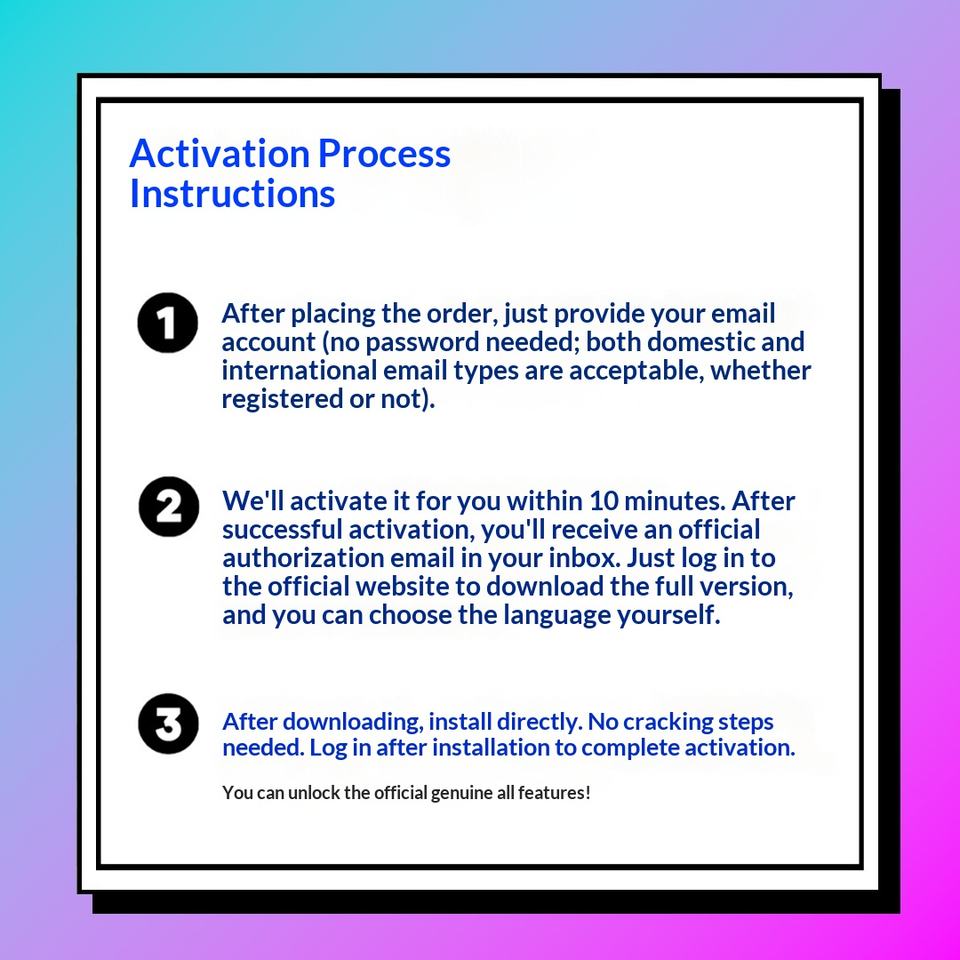 Activation Process Instructions

1 After placing the order, just provide your email account (no password needed; both domestic and international email types are acceptable, whether registered or not).

2 We'll activate it for you within 10 minutes. After successful activation, you'll receive an official authorization email in your inbox. Just log in to the official website to download the full version, and you can choose the language yourself.

3 After downloading, install directly. No cracking steps needed. Log in after installation to complete activation.

You can unlock the official genuine all features!